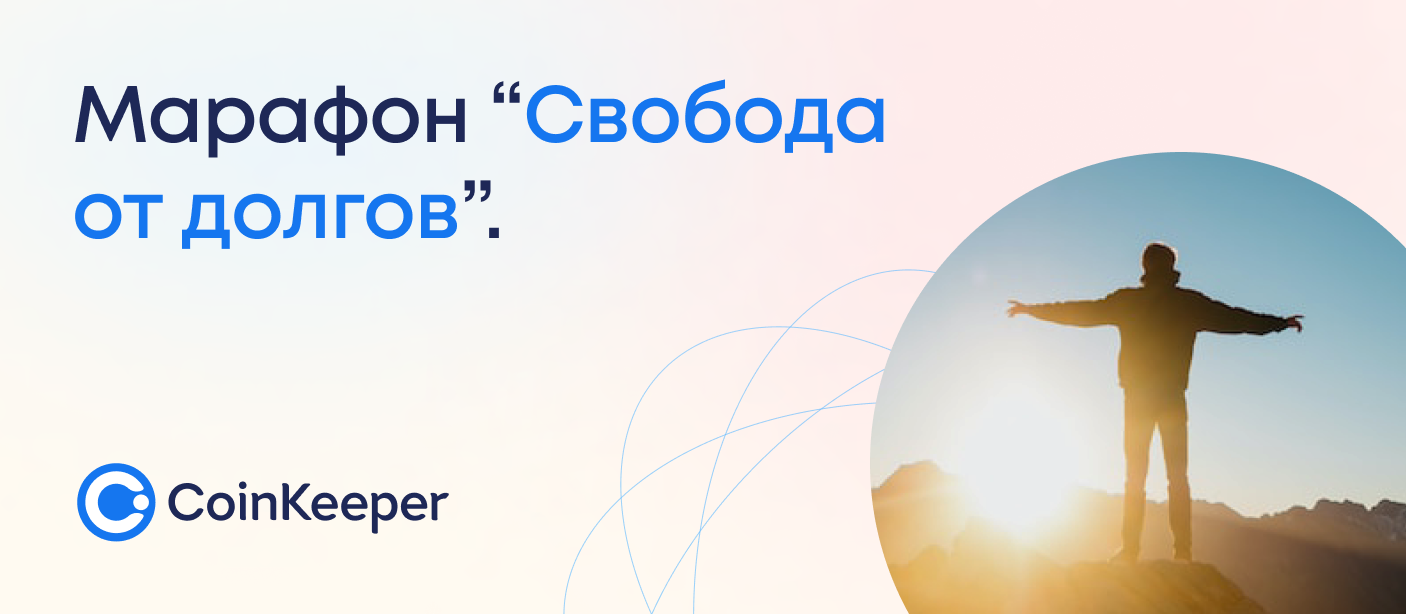 Марафон “Свобода от долгов”.

CoinKeeper